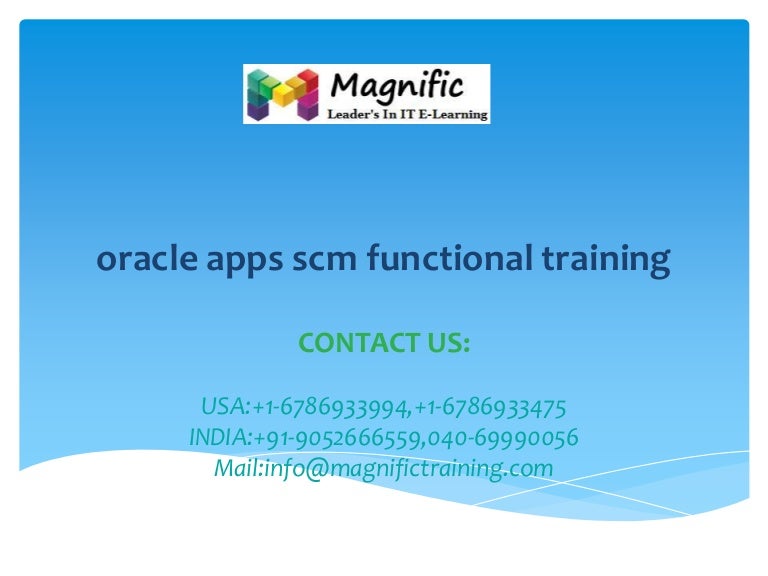 Magnific
Leader's In IT E-Learning

oracle apps scm functional training

CONTACT US:

USA:+1-6786933994,+1-6786933475
INDIA:+91-9052666559,040-69990056
Mail:info@magnifictraining.com